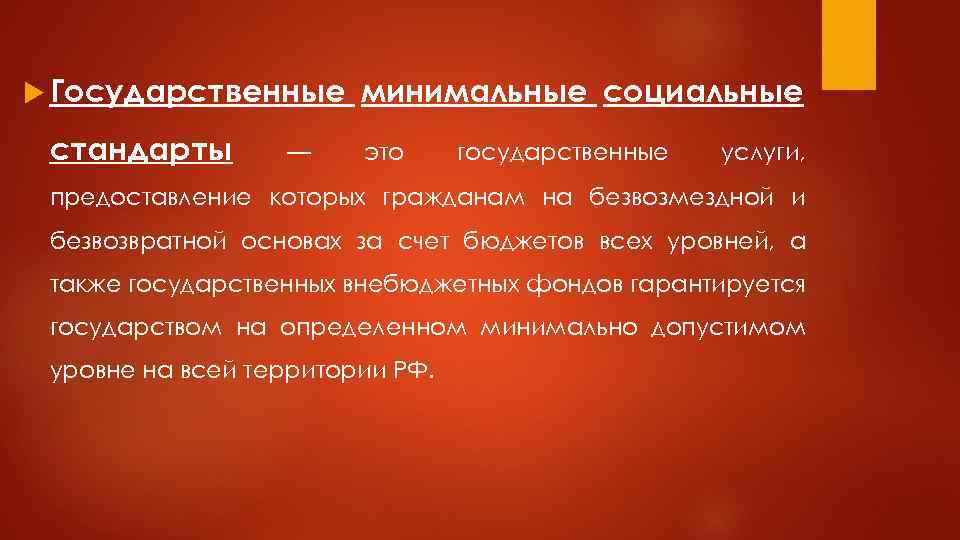 Государственные минимальные социальные стандарты — это государственные услуги, предоставление которых гражданам на безвозмездной и безвозвратной основах за счет бюджетов всех уровней, а также государственных внебюджетных фондов гарантируется государством на определенном минимально допустимом уровне на всей территории РФ.